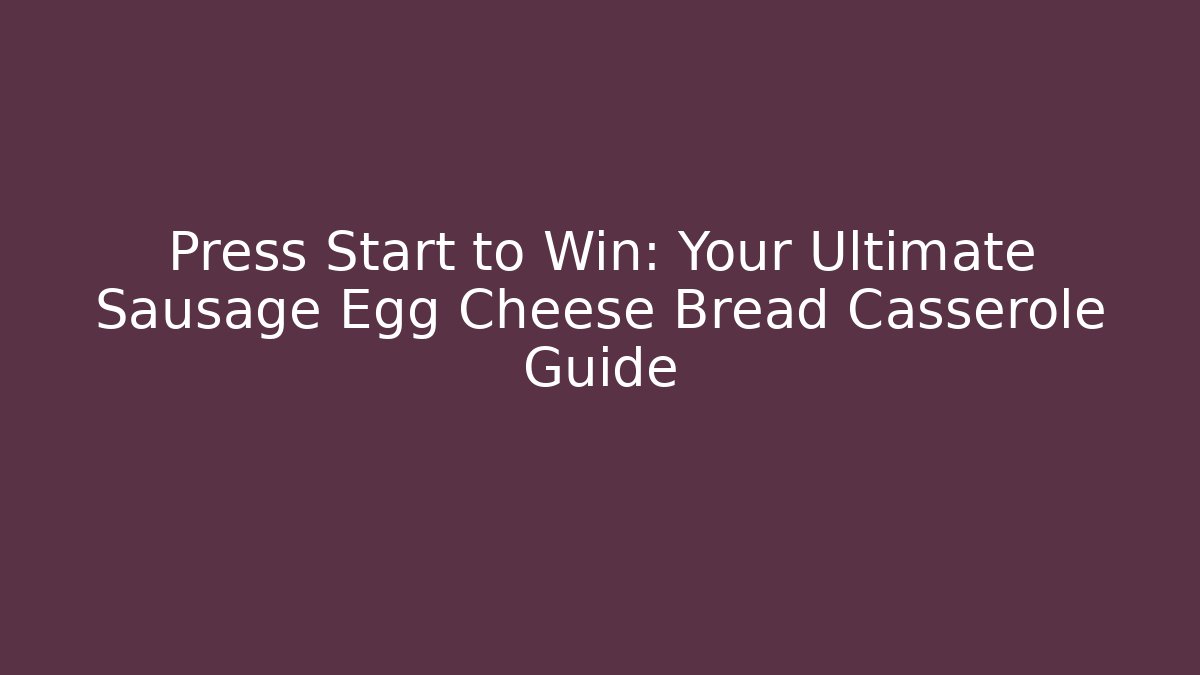 Press Start to Win: Your Ultimate Sausage Egg Cheese Bread Casserole Guide